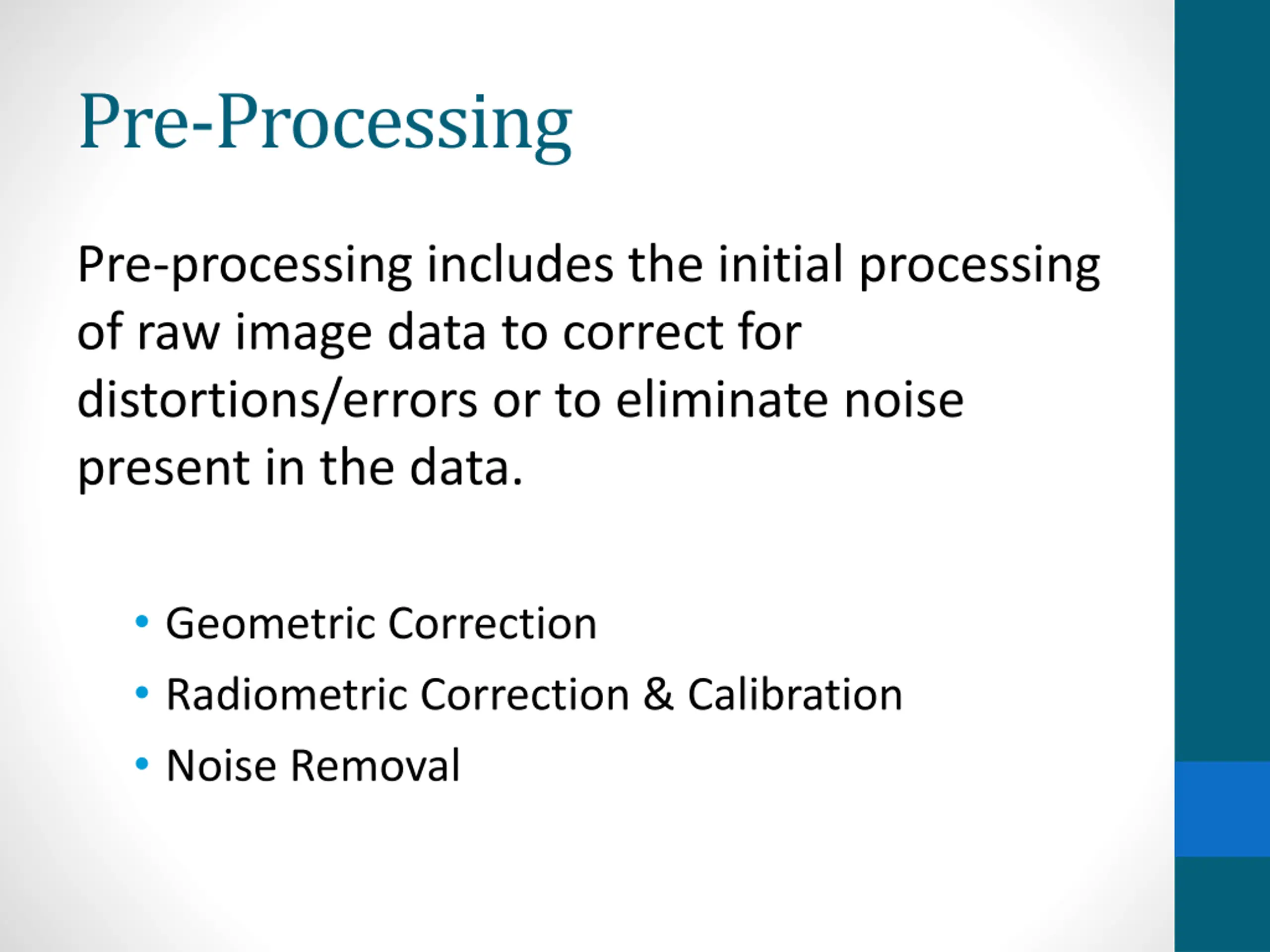 Pre-Processing

Pre-processing includes the initial processing of raw image data to correct for distortions/errors or to eliminate noise present in the data.

• Geometric Correction
• Radiometric Correction & Calibration
• Noise Removal